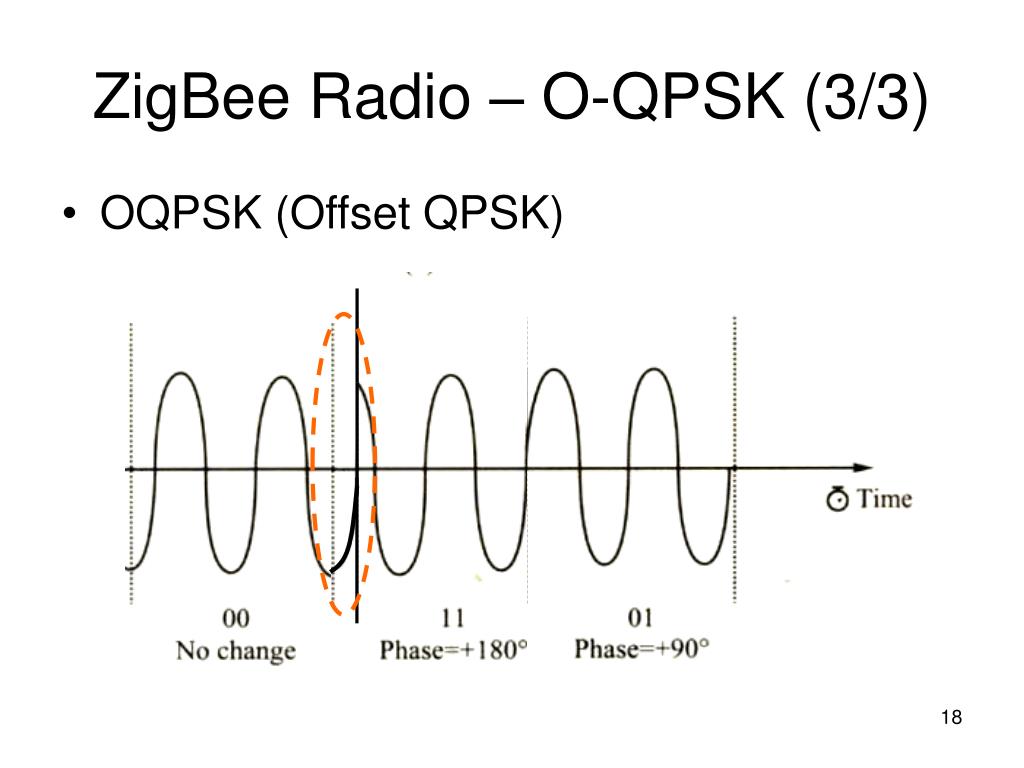 ZigBee Radio – O-QPSK (3/3)

• OQPSK (Offset QPSK)

Time

00
No change

11
Phase=+180°

01
Phase=+90°

18